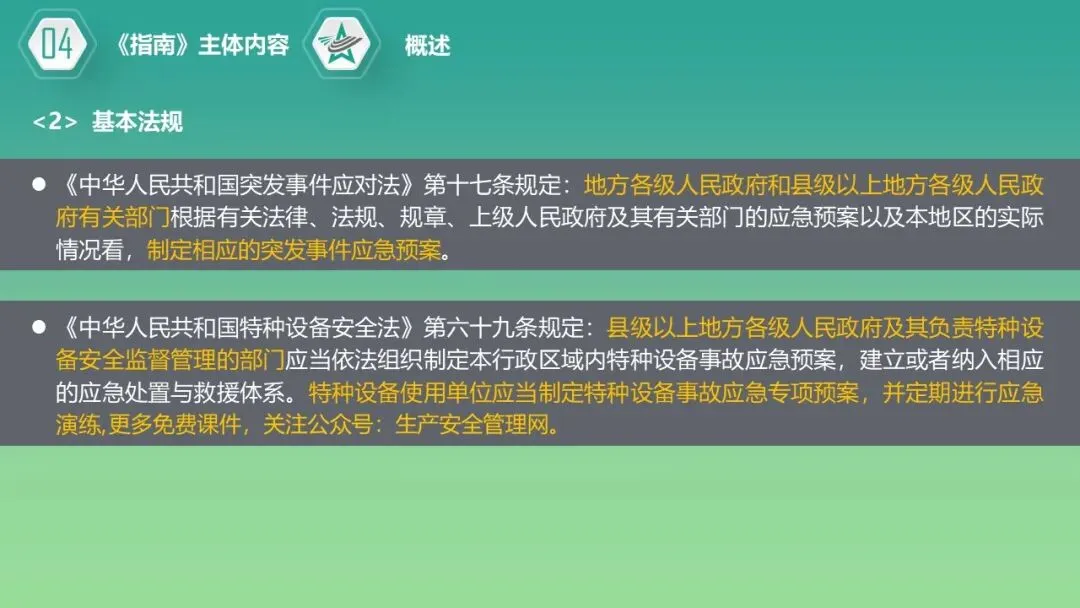 04 《指南》主体内容 概述

<2> 基本法规

● 《中华人民共和国突发事件应对法》第十七条规定：地方各级人民政府和县级以上地方各级人民政府有关部门根据有关法律、法规、规章、上级人民政府及其有关部门的应急预案以及本地区的实际情况看，制定相应的突发事件应急预案。

● 《中华人民共和国特种设备安全法》第六十九条规定：县级以上地方各级人民政府及其负责特种设备安全监督管理的部门应当依法组织制定本行政区域内特种设备事故应急预案，建立或者纳入相应的应急处置与救援体系。特种设备使用单位应当制定特种设备事故应急专项预案，并定期进行应急演练,更多免费课件，关注公众号：生产安全管理网。